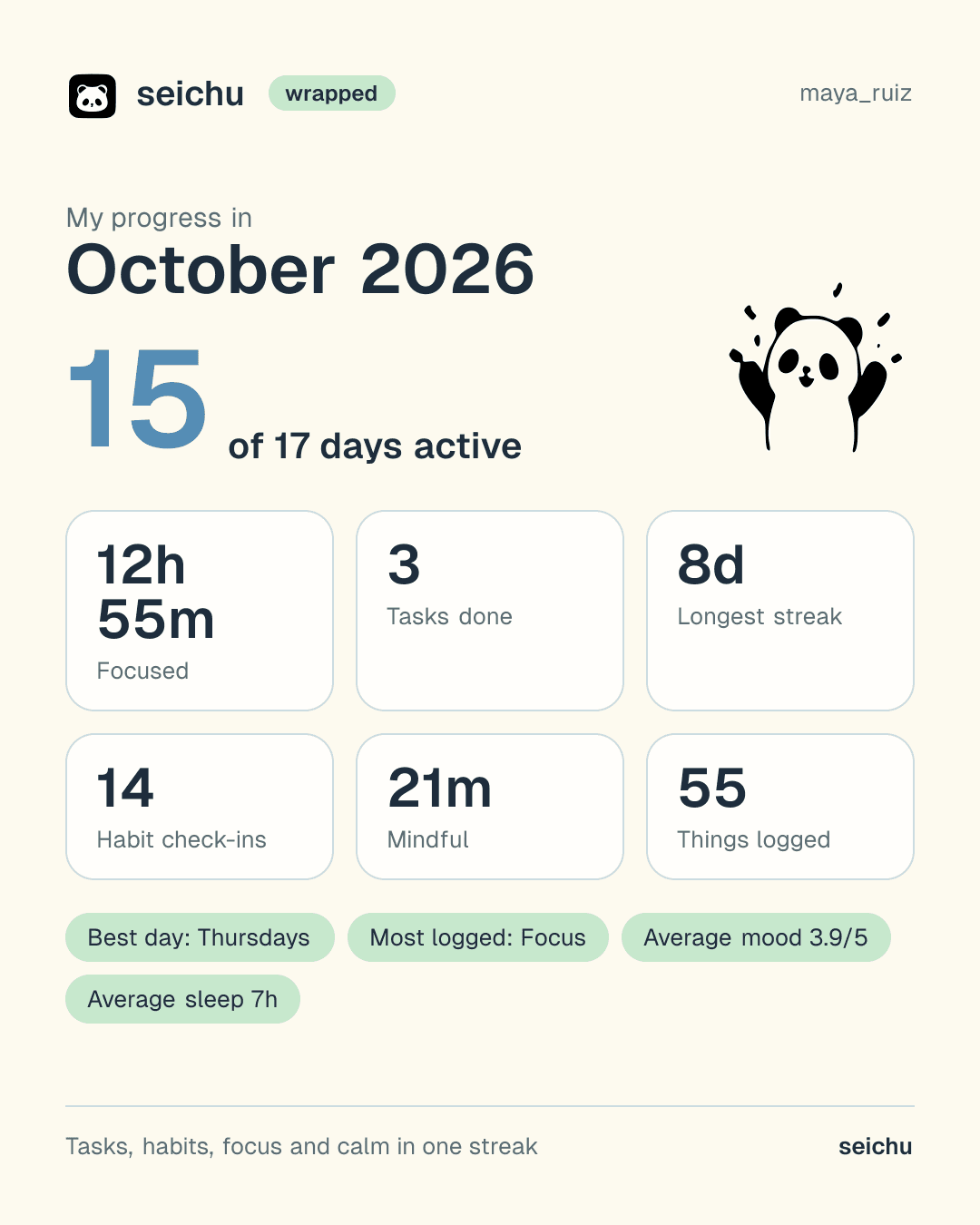 seichu wrapped maya_ruiz

My progress in
October 2026

15 of 17 days active

12h
55m
Focused

3
Tasks done

8d
Longest streak

14
Habit check-ins

21m
Mindful

55
Things logged

Best day: Thursdays

Most logged: Focus

Average mood 3.9/5

Average sleep 7h

Tasks, habits, focus and calm in one streak

seichu